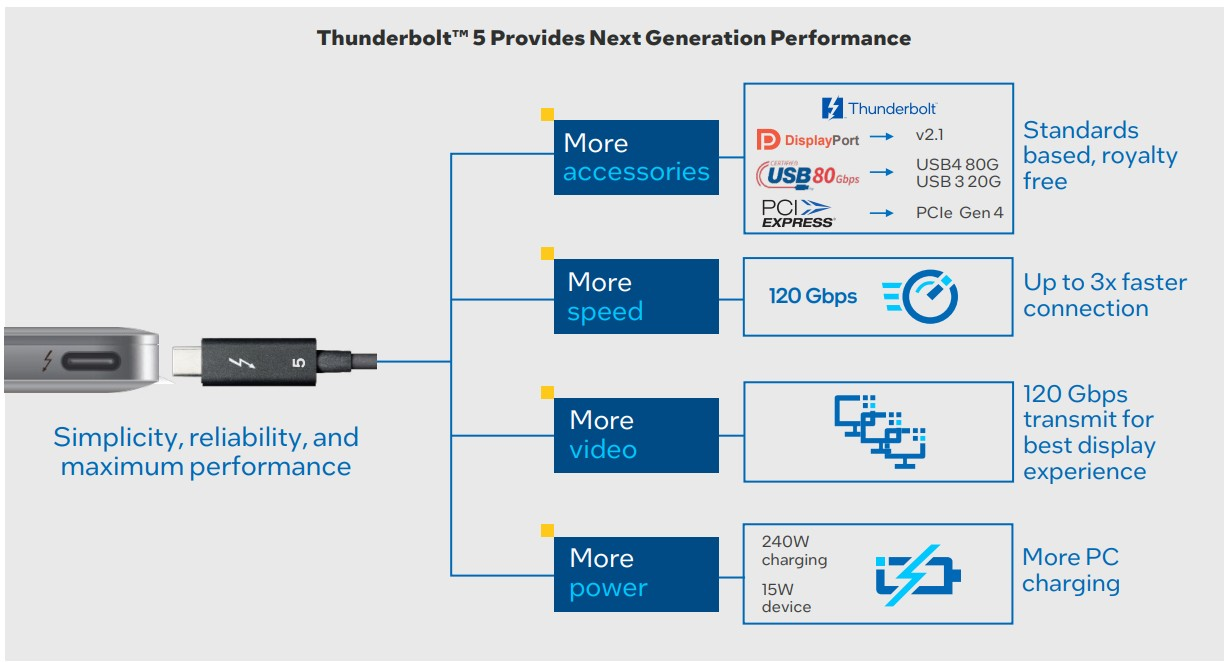 Thunderbolt™ 5 Provides Next Generation Performance

5

Simplicity, reliability, and maximum performance

More accessories

Thunderbolt

DisplayPort → v2.1

CERTIFIED USB 80 Gbps → USB4 80G USB 3 20G

PCI EXPRESS → PCIe Gen 4

Standards based, royalty free

More speed

120 Gbps

Up to 3x faster connection

More video

120 Gbps transmit for best display experience

More power

240W charging

15W device

More PC charging